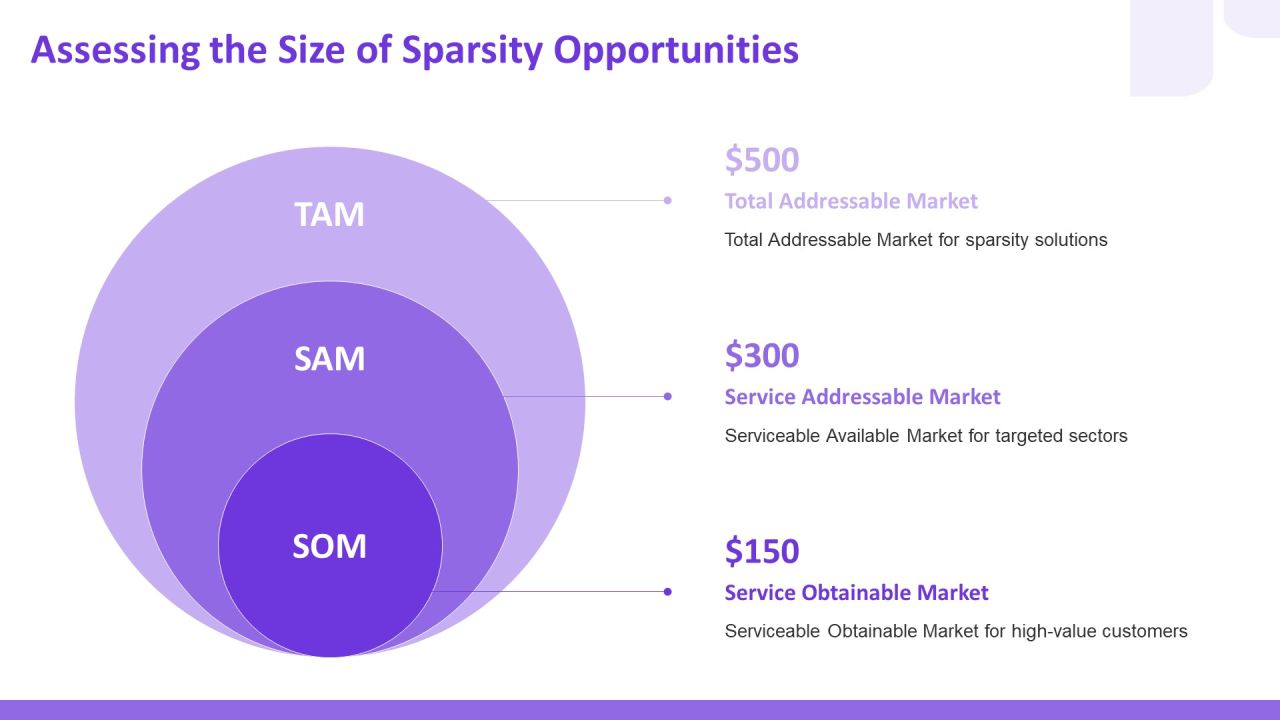 Assessing the Size of Sparsity Opportunities

TAM

SAM

SOM

$500
Total Addressable Market
Total Addressable Market for sparsity solutions

$300
Service Addressable Market
Serviceable Available Market for targeted sectors

$150
Service Obtainable Market
Serviceable Obtainable Market for high-value customers